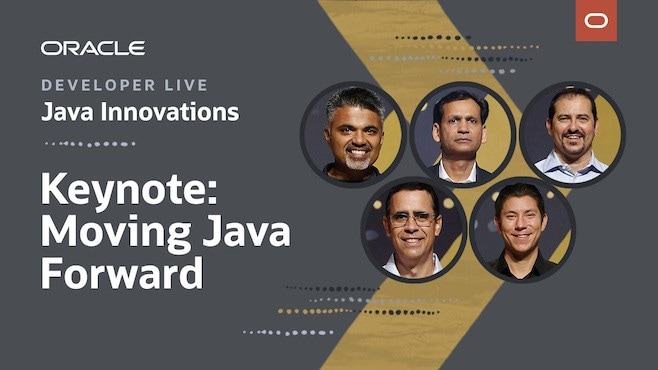 ORACLE

DEVELOPER LIVE
Java Innovations

Keynote: Moving Java Forward